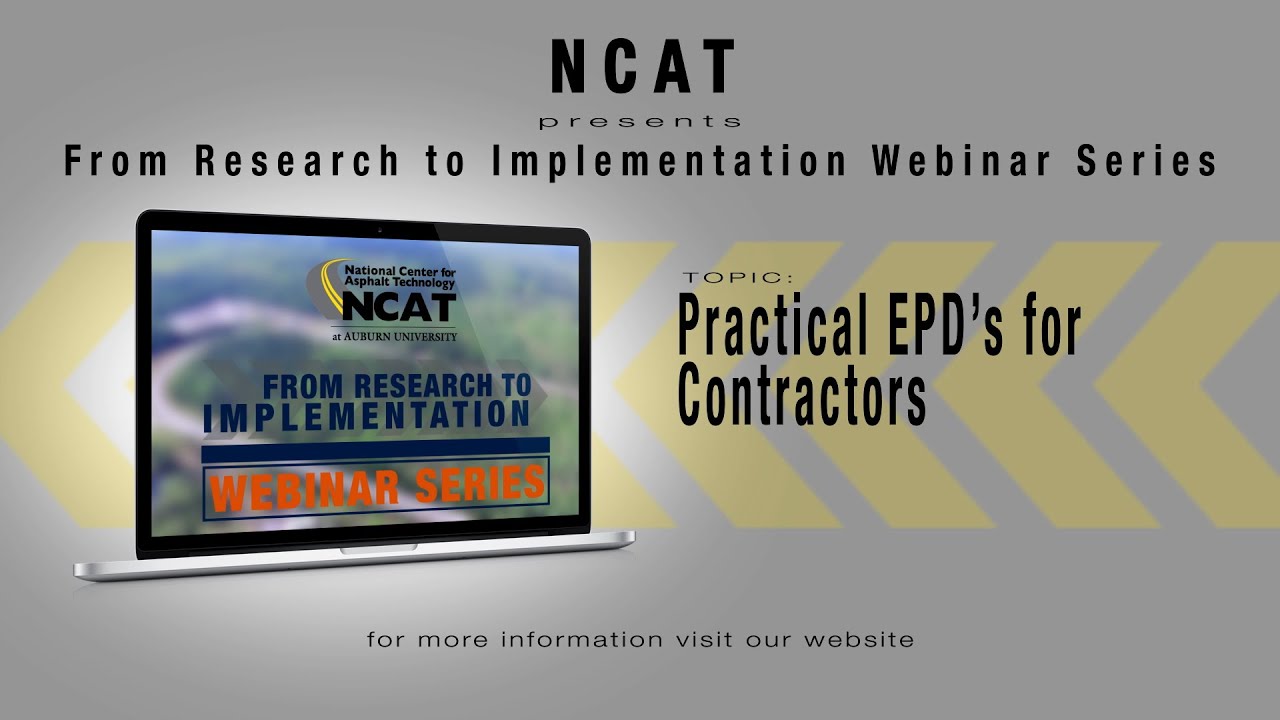 NCAT
presents
From Research to Implementation Webinar Series

National Center for Asphalt Technology
NCAT
at AUBURN UNIVERSITY
FROM RESEARCH TO IMPLEMENTATION
WEBINAR SERIES

TOPIC:
Practical EPD's for Contractors

for more information visit our website